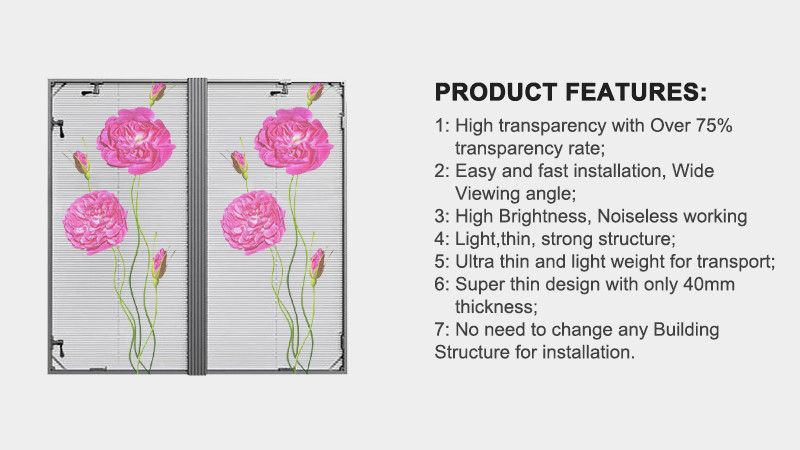 PRODUCT FEATURES:

1: High transparency with Over 75% transparency rate;
2: Easy and fast installation, Wide Viewing angle;
3: High Brightness, Noiseless working
4: Light,thin, strong structure;
5: Ultra thin and light weight for transport;
6: Super thin design with only 40mm thickness;
7: No need to change any Building Structure for installation.